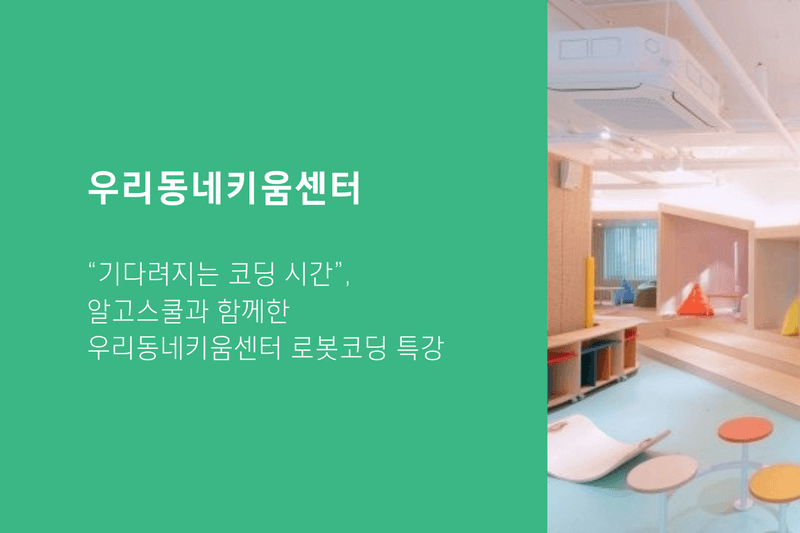 우리동네키움센터

“기다려지는 코딩 시간”,
알고스쿨과 함께한
우리동네키움센터 로봇코딩 특강